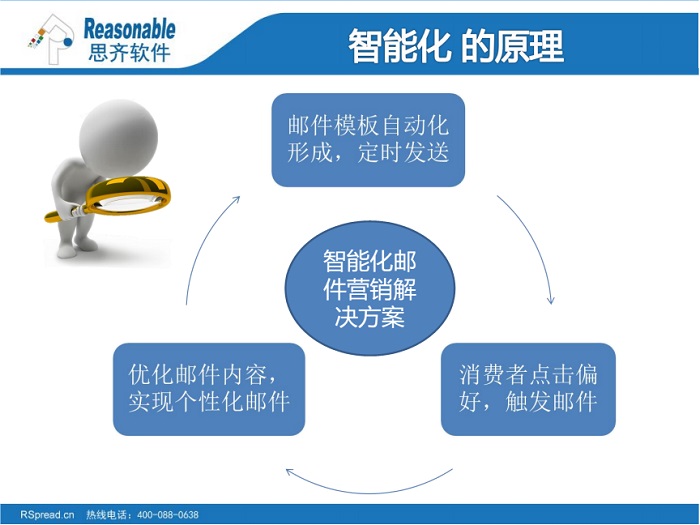 Reasonable
思齐软件

智能化 的原理

邮件模板自动化形成，定时发送

智能化邮件营销解决方案

消费者点击偏好，触发邮件

优化邮件内容，实现个性化邮件

RSpread.cn 热线电话：400-088-0638